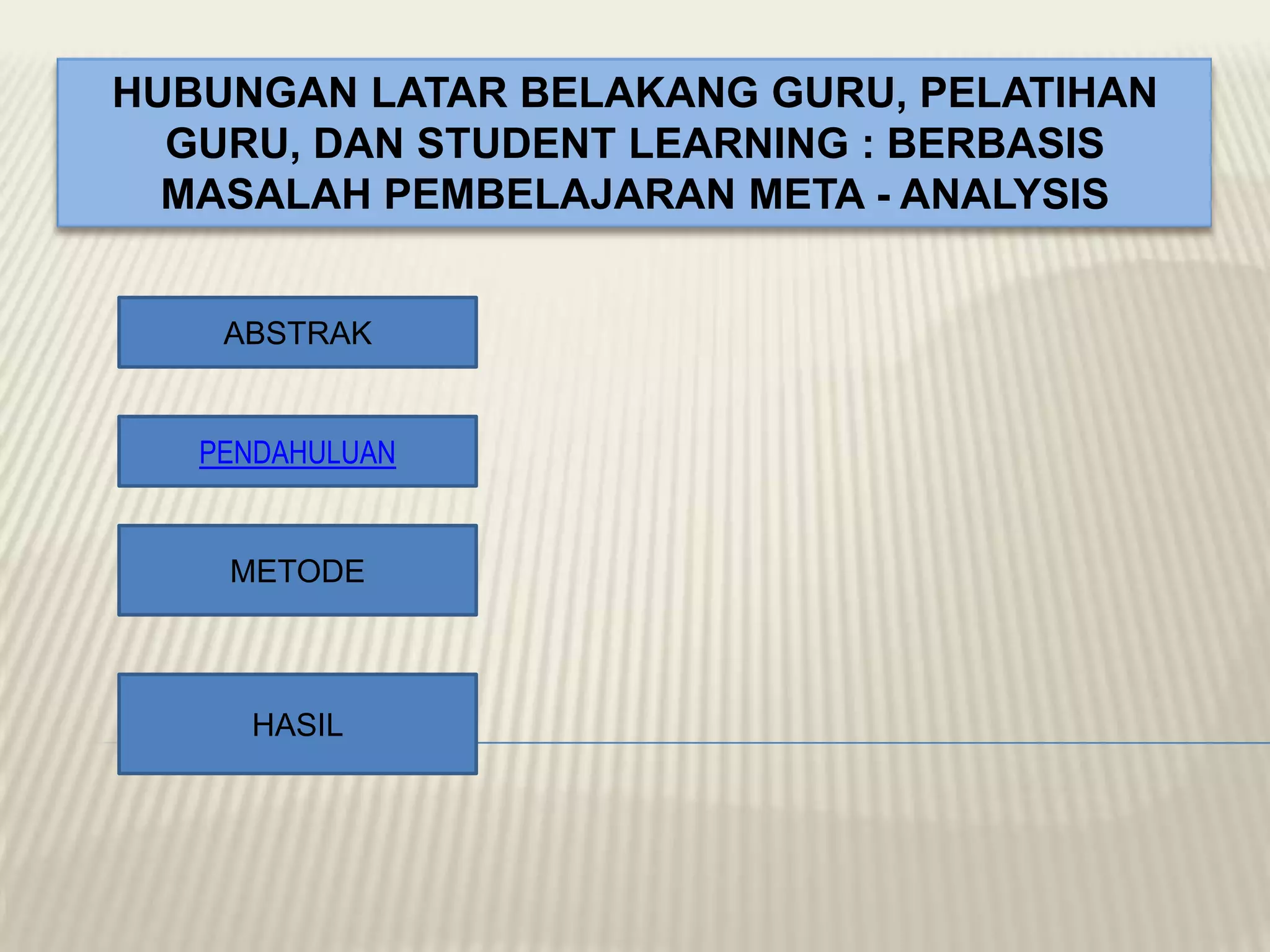 HUBUNGAN LATAR BELAKANG GURU, PELATIHAN GURU, DAN STUDENT LEARNING : BERBASIS MASALAH PEMBELAJARAN META - ANALYSIS

ABSTRAK

PENDAHULUAN

METODE

HASIL